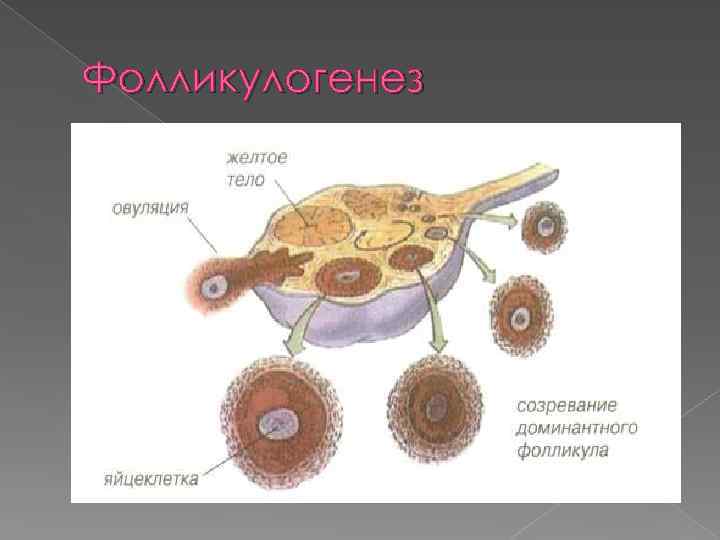 Фолликулогенез

желтое тело

овуляция

созревание доминантного фолликула

яйцеклетка